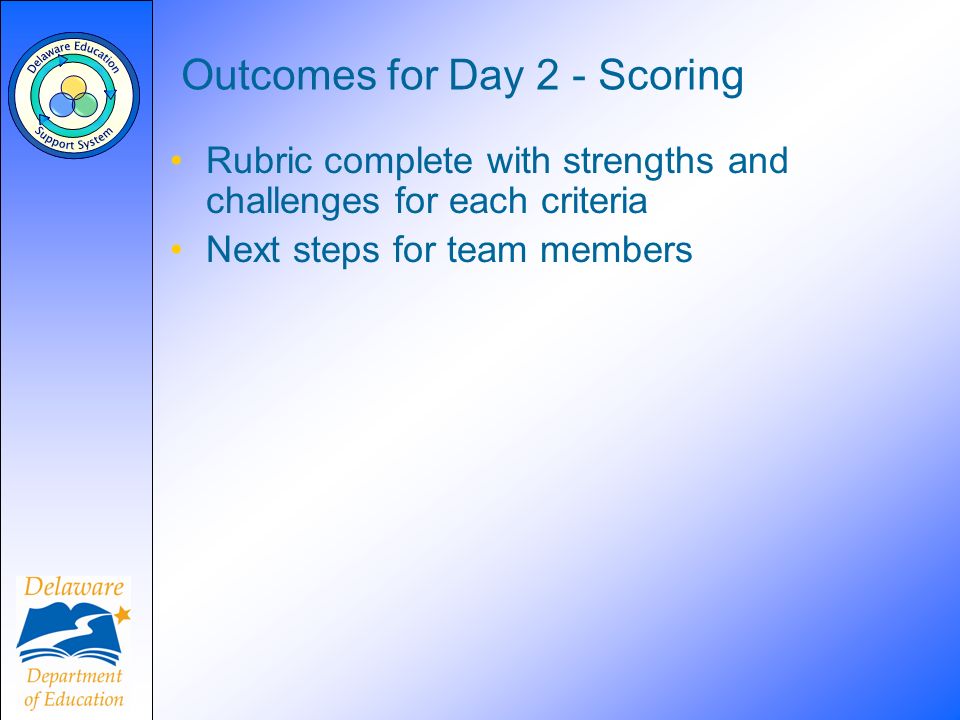 Delaware Education Support System

Outcomes for Day 2 - Scoring

• Rubric complete with strengths and challenges for each criteria
• Next steps for team members

Delaware Department of Education